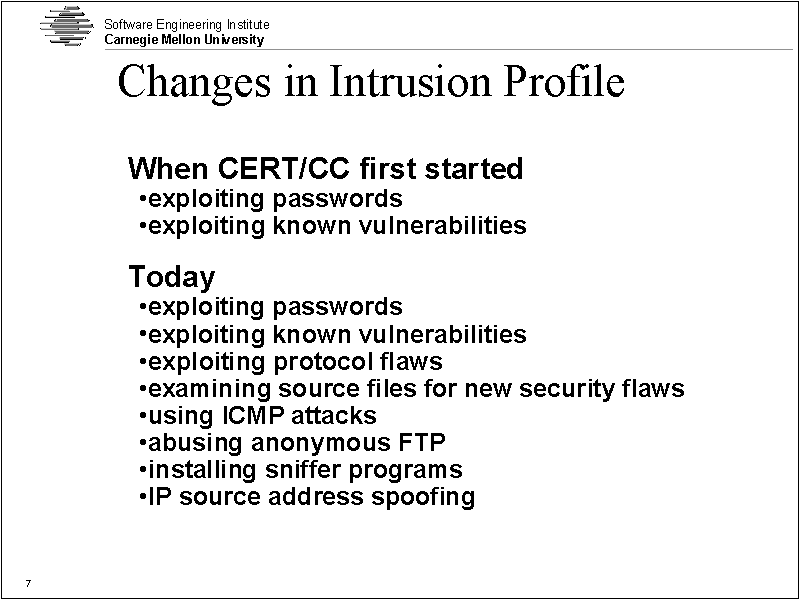 Software Engineering Institute
Carnegie Mellon University

Changes in Intrusion Profile

When CERT/CC first started
•exploiting passwords
•exploiting known vulnerabilities

Today
•exploiting passwords
•exploiting known vulnerabilities
•exploiting protocol flaws
•examining source files for new security flaws
•using ICMP attacks
•abusing anonymous FTP
•installing sniffer programs
•IP source address spoofing

7